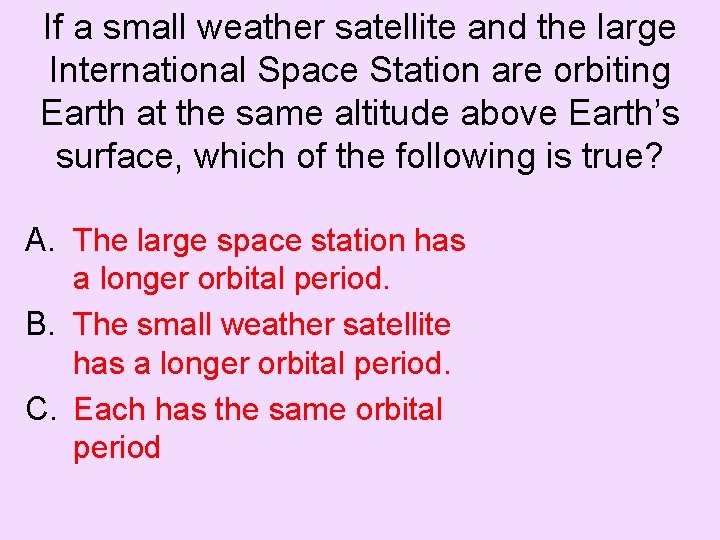 If a small weather satellite and the large International Space Station are orbiting Earth at the same altitude above Earth’s surface, which of the following is true?

A. The large space station has a longer orbital period.

B. The small weather satellite has a longer orbital period.

C. Each has the same orbital period